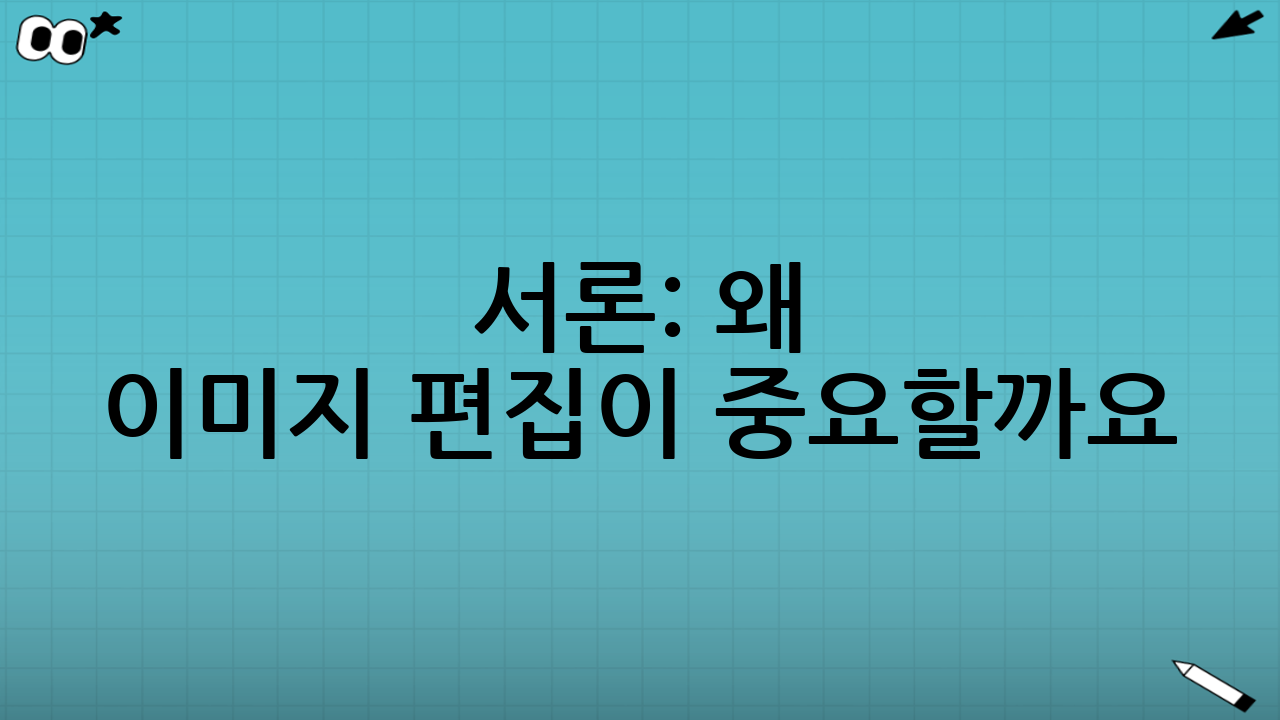 서론: 왜
이미지 편집이 중요할까요